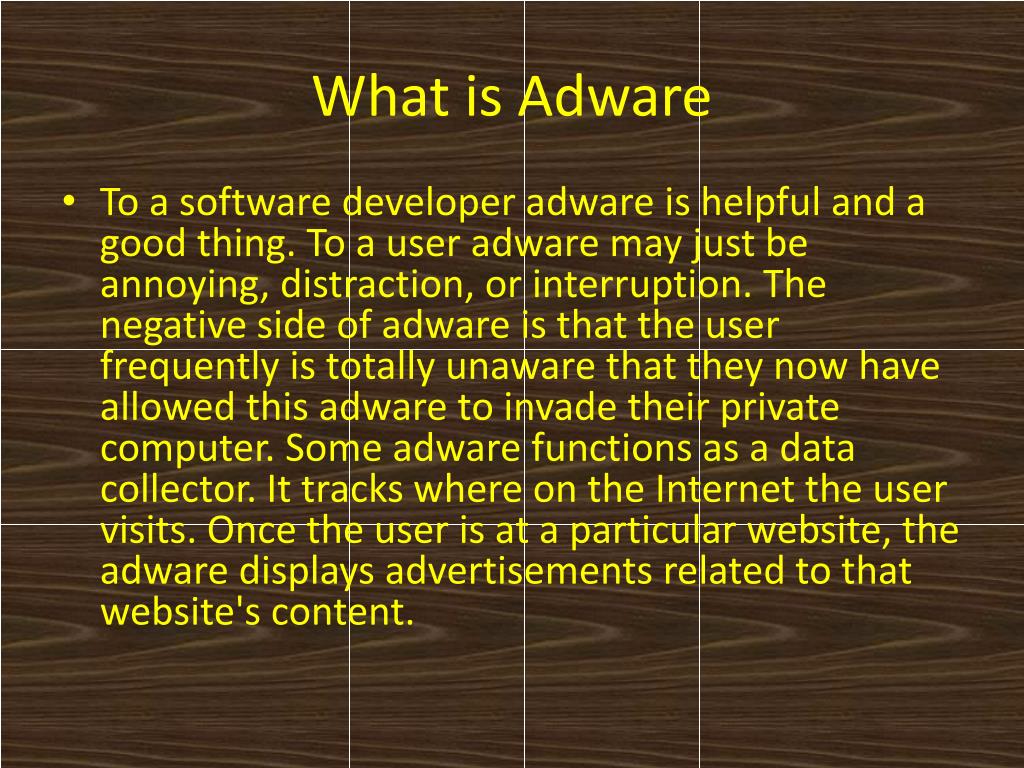 What is Adware

• To a software developer adware is helpful and a good thing. To a user adware may just be annoying, distraction, or interruption. The negative side of adware is that the user frequently is totally unaware that they now have allowed this adware to invade their private computer. Some adware functions as a data collector. It tracks where on the Internet the user visits. Once the user is at a particular website, the adware displays advertisements related to that website's content.